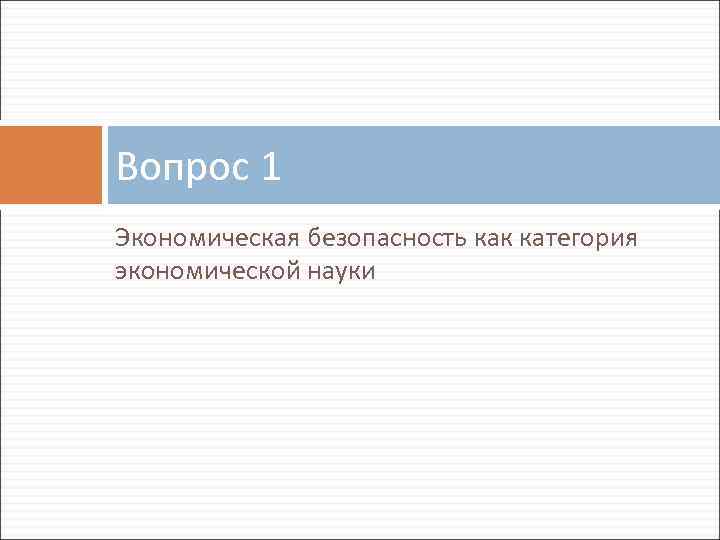 Вопрос 1

Экономическая безопасность как категория экономической науки